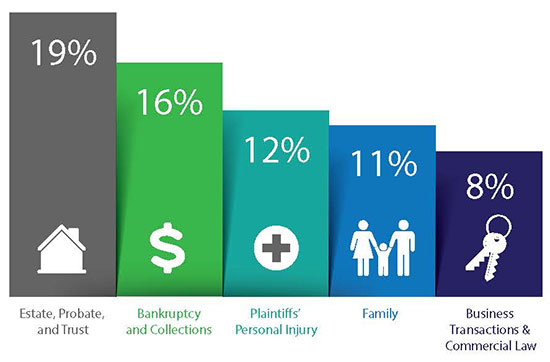 19%

16%

12%

11%

8%

$

Estate, Probate, and Trust

Bankruptcy and Collections

Plaintiffs' Personal Injury

Family

Business Transactions & Commercial Law